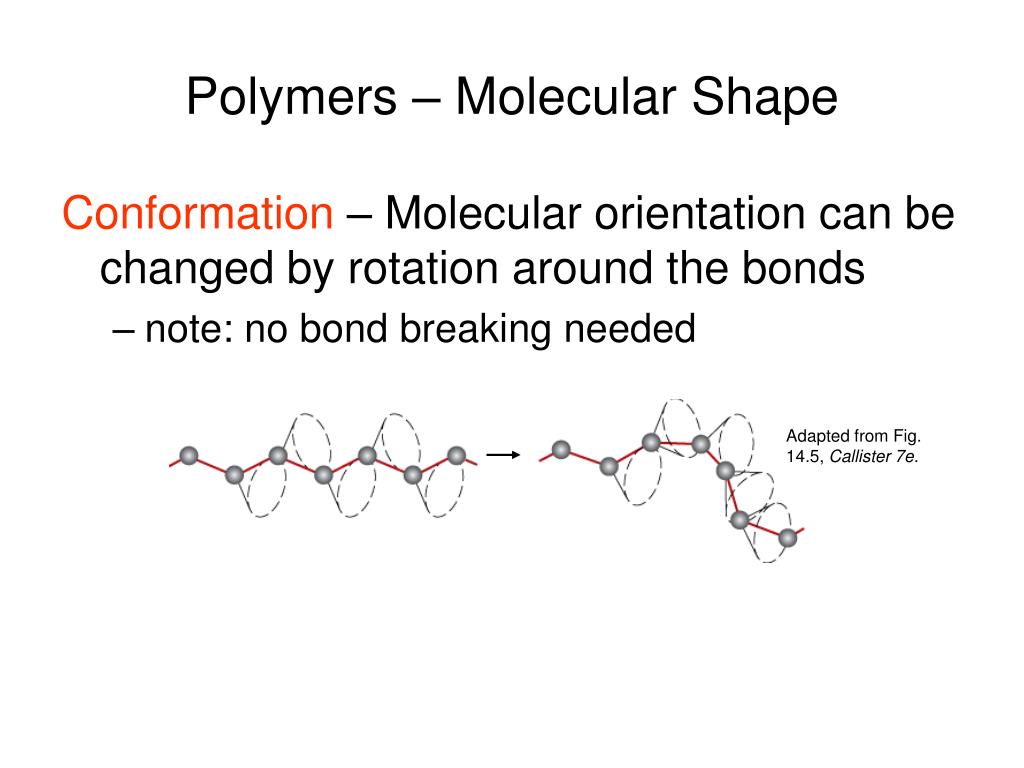 Polymers – Molecular Shape

Conformation – Molecular orientation can be changed by rotation around the bonds

– note: no bond breaking needed

Adapted from Fig. 14.5, Callister 7e.